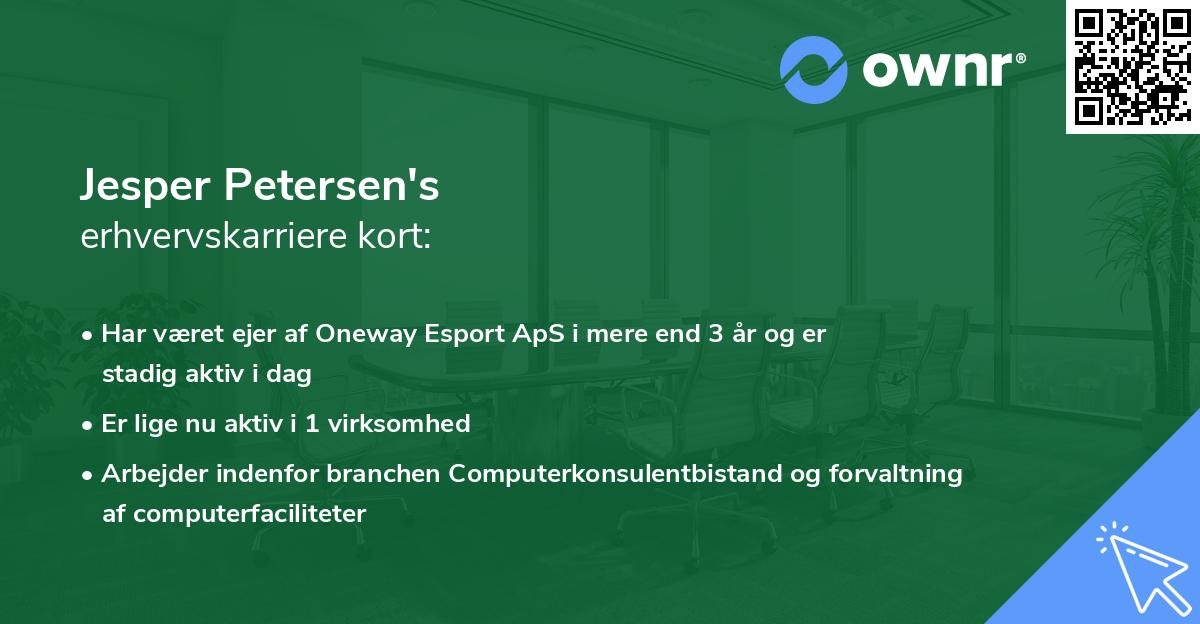 ownr®

Jesper Petersen's
erhvervskarriere kort:

• Har været ejer af Oneway Esport ApS i mere end 3 år og er stadig aktiv i dag
• Er lige nu aktiv i 1 virksomhed
• Arbejder indenfor branchen Computerkonsulentbistand og forvaltning af computerfaciliteter